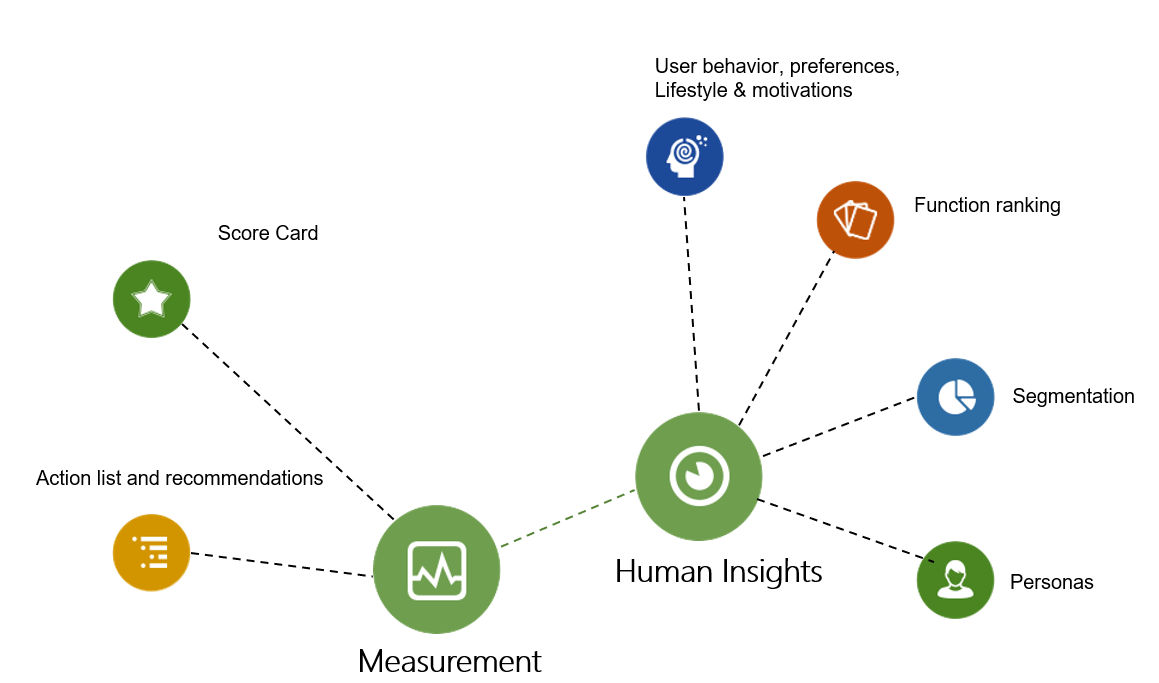 User behavior, preferences,
Lifestyle & motivations

Function ranking

Score Card

Segmentation

Action list and recommendations

Human Insights

Personas

Measurement